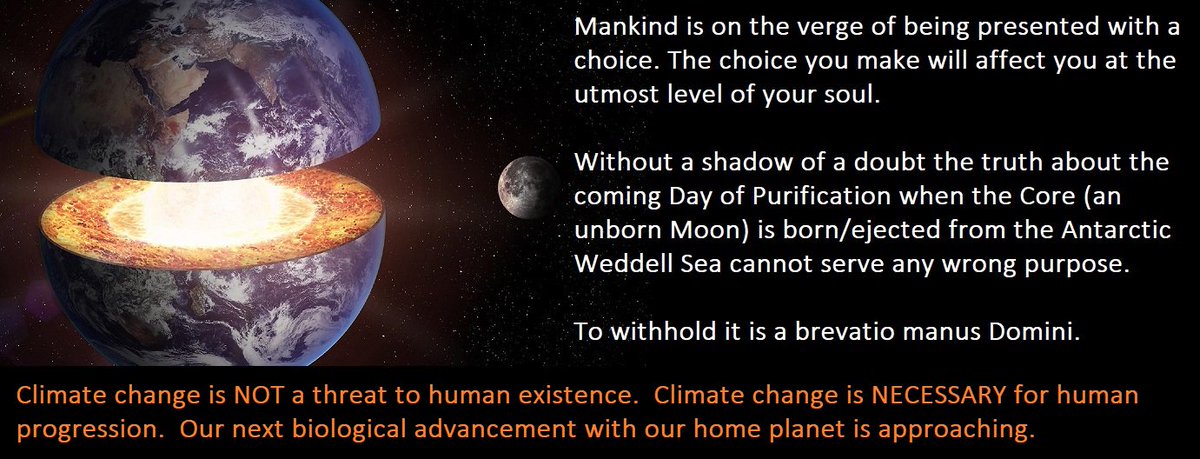 Mankind is on the verge of being presented with a choice. The choice you make will affect you at the utmost level of your soul.

Without a shadow of a doubt the truth about the coming Day of Purification when the Core (an unborn Moon) is born/ejected from the Antarctic Weddell Sea cannot serve any wrong purpose.

To withhold it is a brevatio manus Domini.

Climate change is NOT a threat to human existence. Climate change is NECESSARY for human progression. Our next biological advancement with our home planet is approaching.